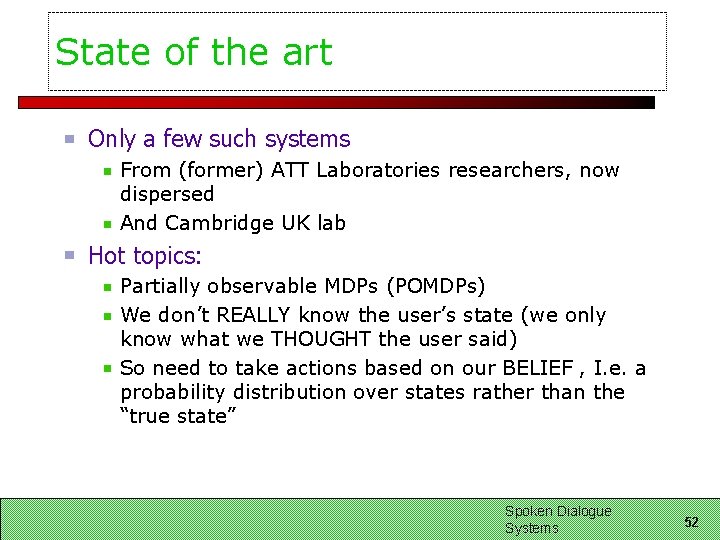 State of the art

Only a few such systems

From (former) ATT Laboratories researchers, now dispersed

And Cambridge UK lab

Hot topics:

Partially observable MDPs (POMDPs)

We don’t REALLY know the user’s state (we only know what we THOUGHT the user said)

So need to take actions based on our BELIEF , I.e. a probability distribution over states rather than the “true state”

Spoken Dialogue Systems

52